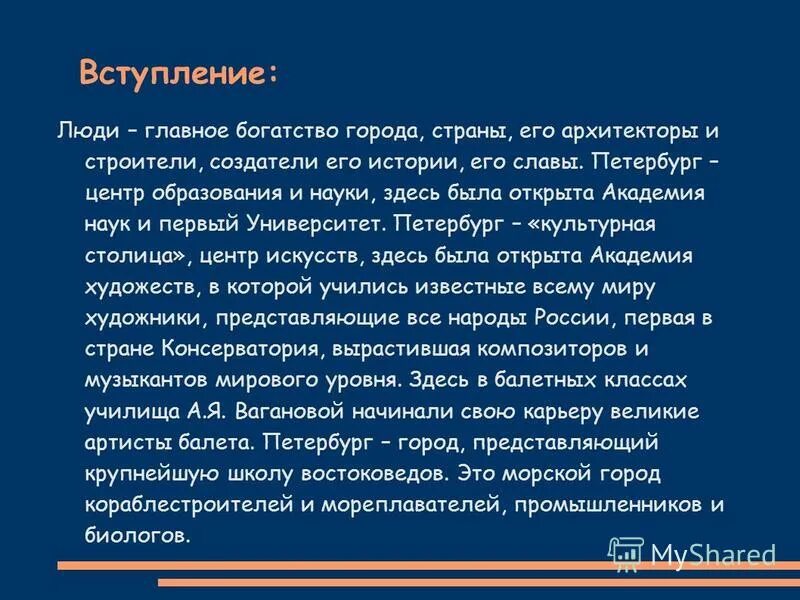 Вступление:

Люди – главное богатство города, страны, его архитекторы и строители, создатели его истории, его славы. Петербург – центр образования и науки, здесь была открыта Академия наук и первый Университет. Петербург – «культурная столица», центр искусств, здесь была открыта Академия художеств, в которой учились известные всему миру художники, представляющие все народы России, первая в стране Консерватория, вырастившая композиторов и музыкантов мирового уровня. Здесь в балетных классах училища А.Я. Вагановой начинали свою карьеру великие артисты балета. Петербург – город, представляющий крупнейшую школу востоковедов. Это морской город кораблестроителей и мореплавателей, промышленников и биологов.

MyShared